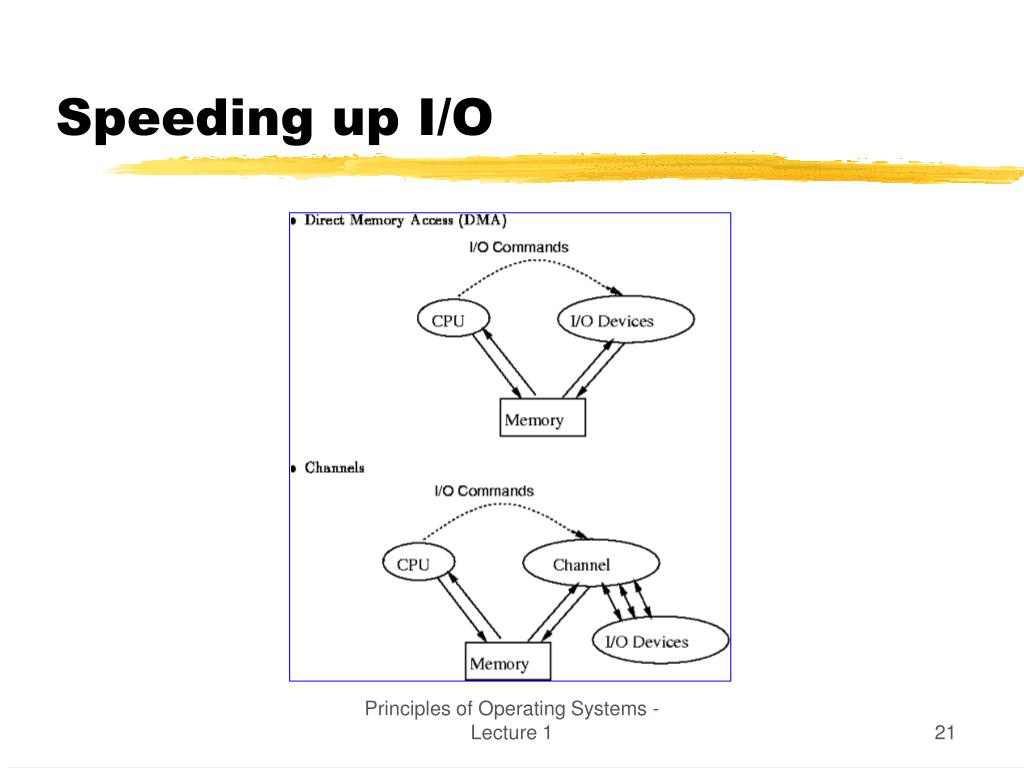 Speeding up I/O

• Direct Memory Access (DMA)

I/O Commands

CPU

I/O Devices

Memory

• Channels

I/O Commands

CPU

Channel

I/O Devices

Memory

Principles of Operating Systems - Lecture 1

21